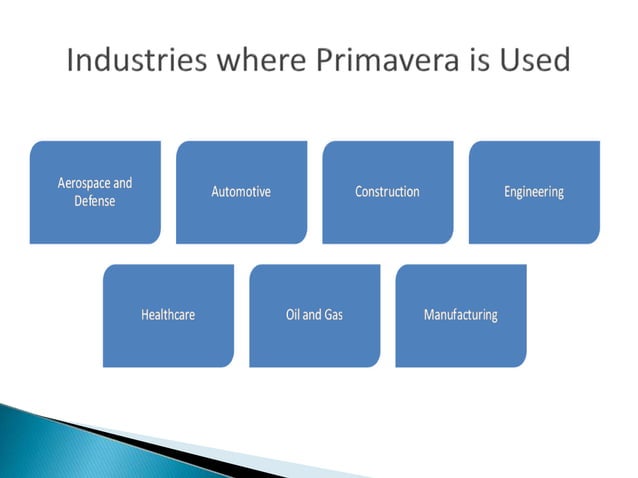 Industries where Primavera is Used

Aerospace and Defense

Automotive

Construction

Engineering

Healthcare

Oil and Gas

Manufacturing